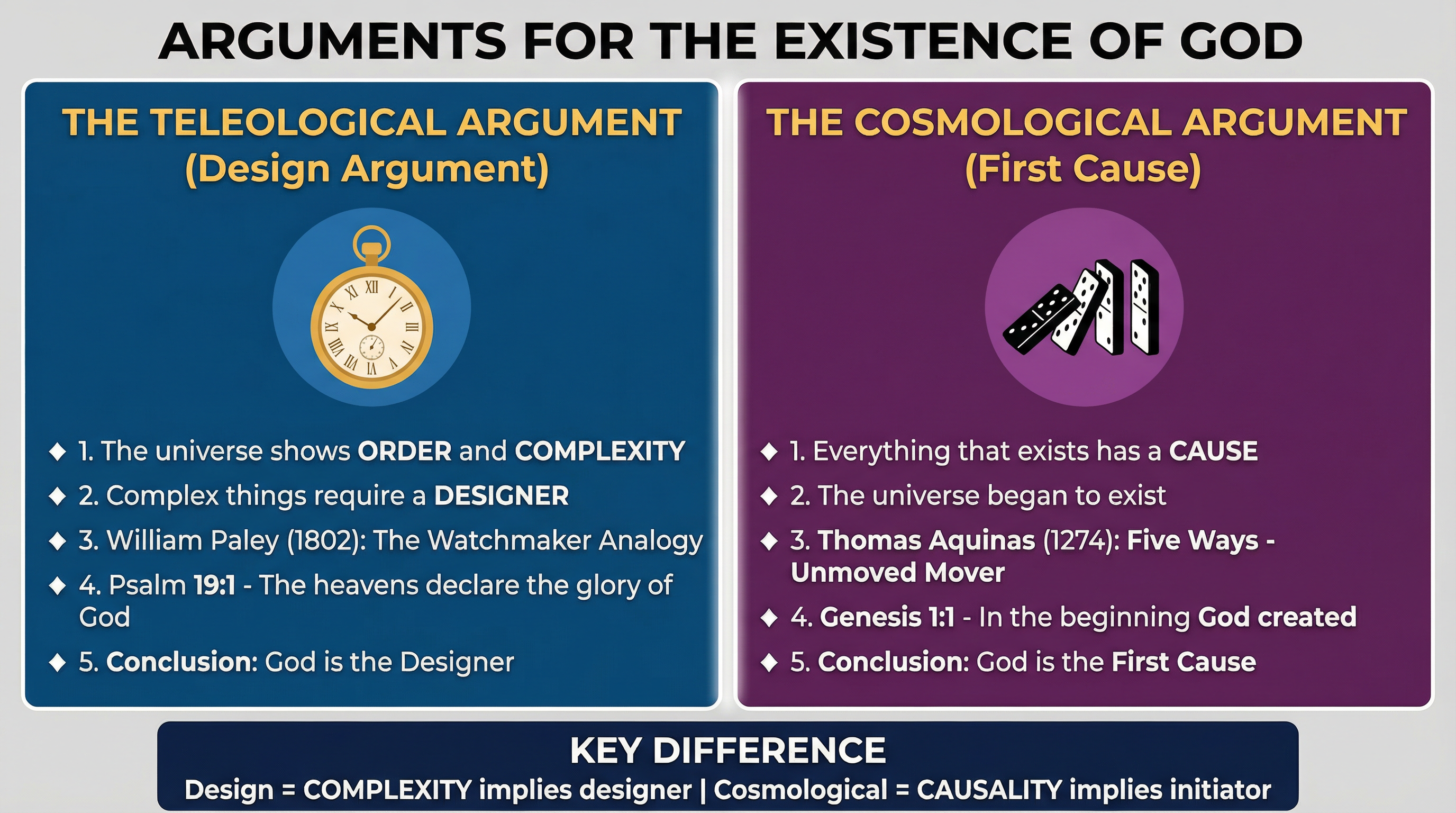 ARGUMENTS FOR THE EXISTENCE OF GOD

THE TELEOLOGICAL ARGUMENT
(Design Argument)

XII I II III IIII V VI VII VIII IX X XI

◆ 1. The universe shows ORDER and COMPLEXITY
◆ 2. Complex things require a DESIGNER
◆ 3. William Paley (1802): The Watchmaker Analogy
◆ 4. Psalm 19:1 - The heavens declare the glory of God
◆ 5. Conclusion: God is the Designer

THE COSMOLOGICAL ARGUMENT
(First Cause)

◆ 1. Everything that exists has a CAUSE
◆ 2. The universe began to exist
◆ 3. Thomas Aquinas (1274): Five Ways - Unmoved Mover
◆ 4. Genesis 1:1 - In the beginning God created
◆ 5. Conclusion: God is the First Cause

KEY DIFFERENCE
Design = COMPLEXITY implies designer | Cosmological = CAUSALITY implies initiator